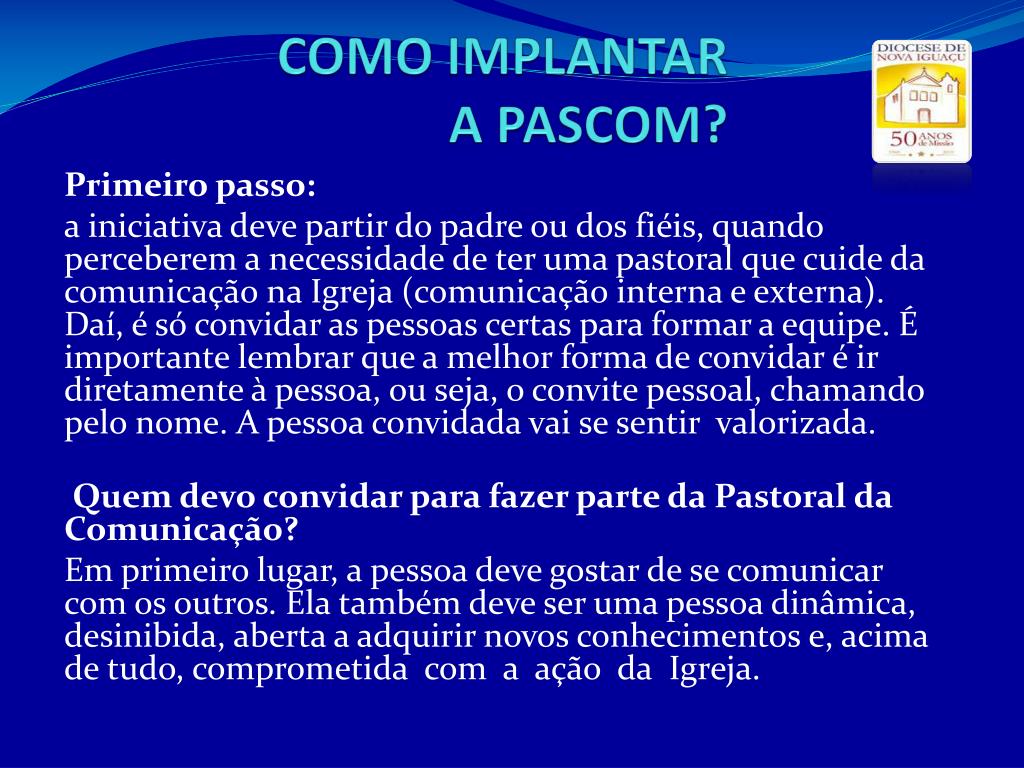 COMO IMPLANTAR
A PASCOM?

DIOCESE DE NOVA IGUAÇU
50 ANOS de Missão

Primeiro passo:

a iniciativa deve partir do padre ou dos fiéis, quando perceberem a necessidade de ter uma pastoral que cuide da comunicação na Igreja (comunicação interna e externa). Daí, é só convidar as pessoas certas para formar a equipe. É importante lembrar que a melhor forma de convidar é ir diretamente à pessoa, ou seja, o convite pessoal, chamando pelo nome. A pessoa convidada vai se sentir valorizada.

Quem devo convidar para fazer parte da Pastoral da Comunicação?

Em primeiro lugar, a pessoa deve gostar de se comunicar com os outros. Ela também deve ser uma pessoa dinâmica, desinibida, aberta a adquirir novos conhecimentos e, acima de tudo, comprometida com a ação da Igreja.